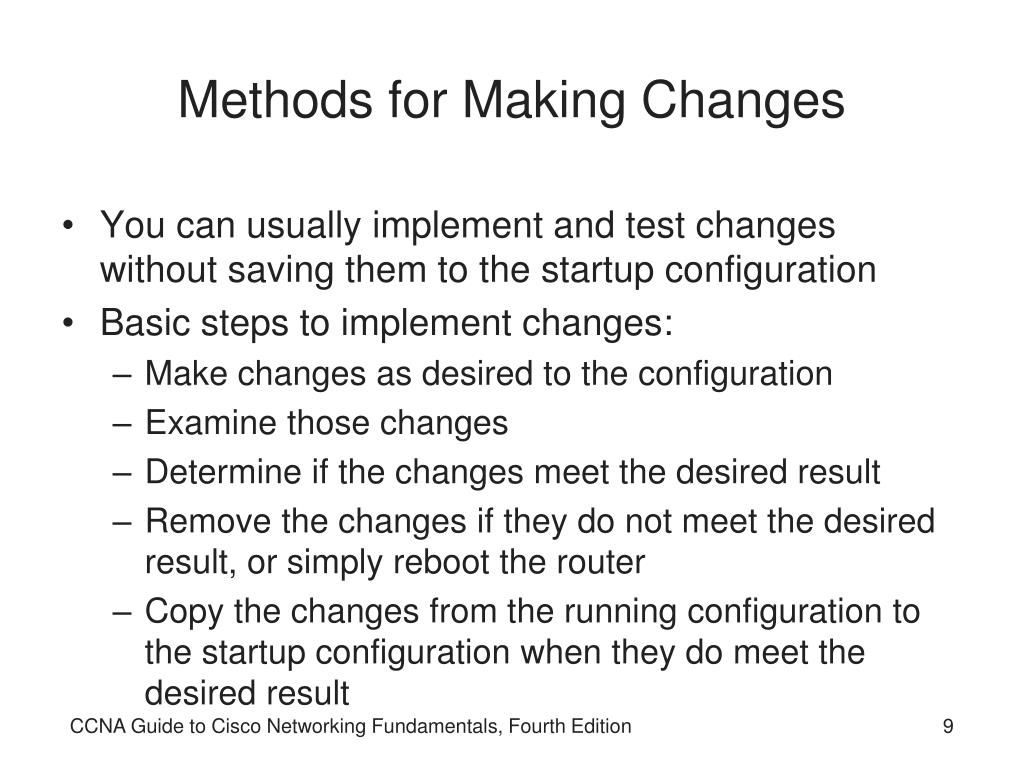 Methods for Making Changes

• You can usually implement and test changes without saving them to the startup configuration
• Basic steps to implement changes:
– Make changes as desired to the configuration
– Examine those changes
– Determine if the changes meet the desired result
– Remove the changes if they do not meet the desired result, or simply reboot the router
– Copy the changes from the running configuration to the startup configuration when they do meet the desired result

CCNA Guide to Cisco Networking Fundamentals, Fourth Edition

9